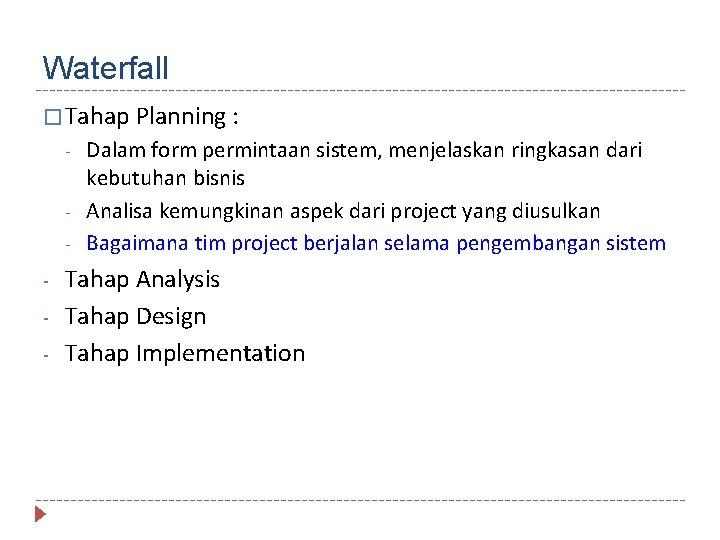 Waterfall

□ Tahap Planning :

- Dalam form permintaan sistem, menjelaskan ringkasan dari kebutuhan bisnis
- Analisa kemungkinan aspek dari project yang diusulkan
- Bagaimana tim project berjalan selama pengembangan sistem

- Tahap Analysis
- Tahap Design
- Tahap Implementation